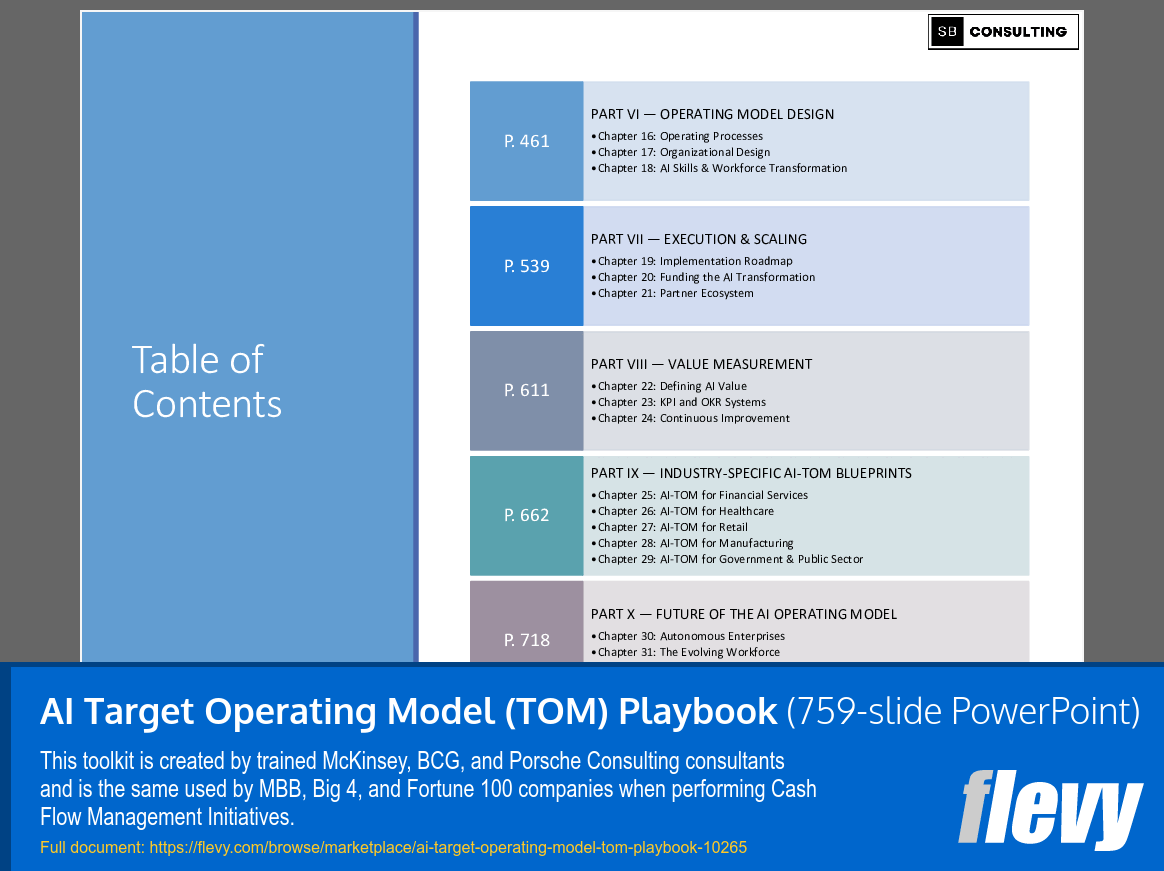 SB CONSULTING

Table of Contents

P. 461

PART VI — OPERATING MODEL DESIGN
• Chapter 16: Operating Processes
• Chapter 17: Organizational Design
• Chapter 18: AI Skills & Workforce Transformation

P. 539

PART VII — EXECUTION & SCALING
• Chapter 19: Implementation Roadmap
• Chapter 20: Funding the AI Transformation
• Chapter 21: Partner Ecosystem

P. 611

PART VIII — VALUE MEASUREMENT
• Chapter 22: Defining AI Value
• Chapter 23: KPI and OKR Systems
• Chapter 24: Continuous Improvement

P. 662

PART IX — INDUSTRY-SPECIFIC AI-TOM BLUEPRINTS
• Chapter 25: AI-TOM for Financial Services
• Chapter 26: AI-TOM for Healthcare
• Chapter 27: AI-TOM for Retail
• Chapter 28: AI-TOM for Manufacturing
• Chapter 29: AI-TOM for Government & Public Sector

P. 718

PART X — FUTURE OF THE AI OPERATING MODEL
• Chapter 30: Autonomous Enterprises
• Chapter 31: The Evolving Workforce

AI Target Operating Model (TOM) Playbook (759-slide PowerPoint)

This toolkit is created by trained McKinsey, BCG, and Porsche Consulting consultants and is the same used by MBB, Big 4, and Fortune 100 companies when performing Cash Flow Management Initiatives.

Full document: https://flevy.com/browse/marketplace/ai-target-operating-model-tom-playbook-10265

flevy